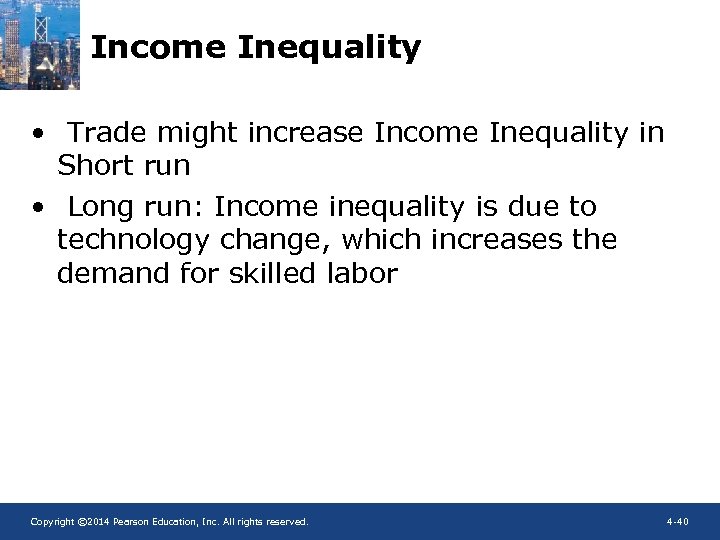 Income Inequality

• Trade might increase Income Inequality in Short run

• Long run: Income inequality is due to technology change, which increases the demand for skilled labor

Copyright ©2014 Pearson Education, Inc. All rights reserved.

4-40